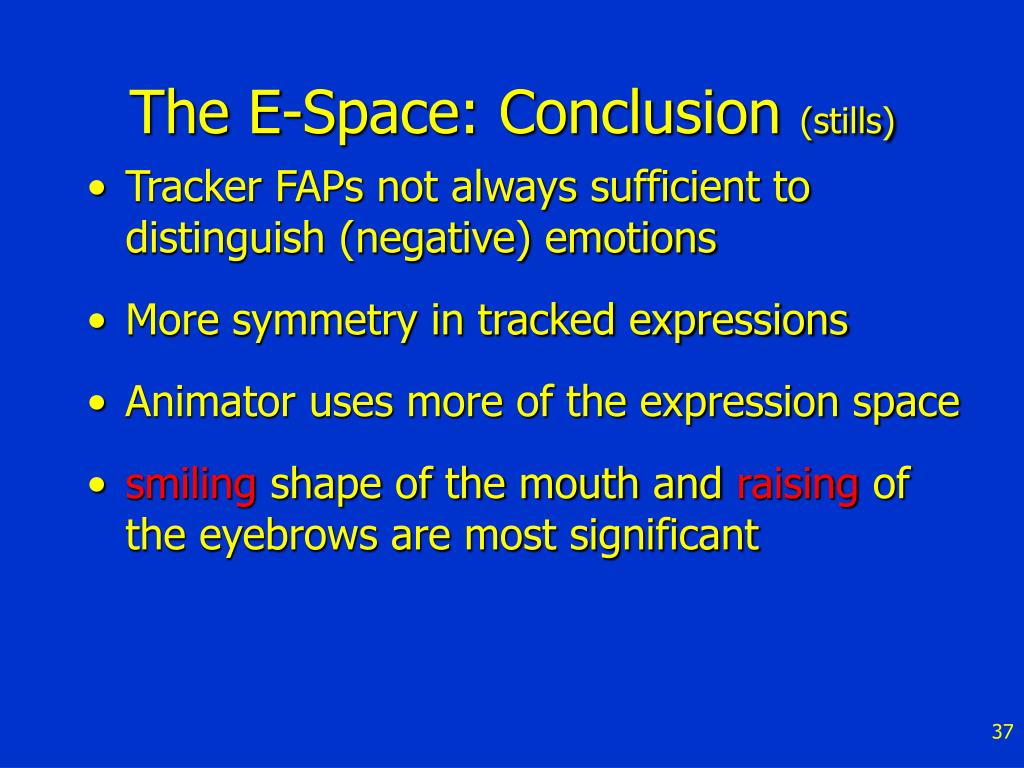 The E-Space: Conclusion (stills)

• Tracker FAPs not always sufficient to distinguish (negative) emotions

• More symmetry in tracked expressions

• Animator uses more of the expression space

• smiling shape of the mouth and raising of the eyebrows are most significant

37